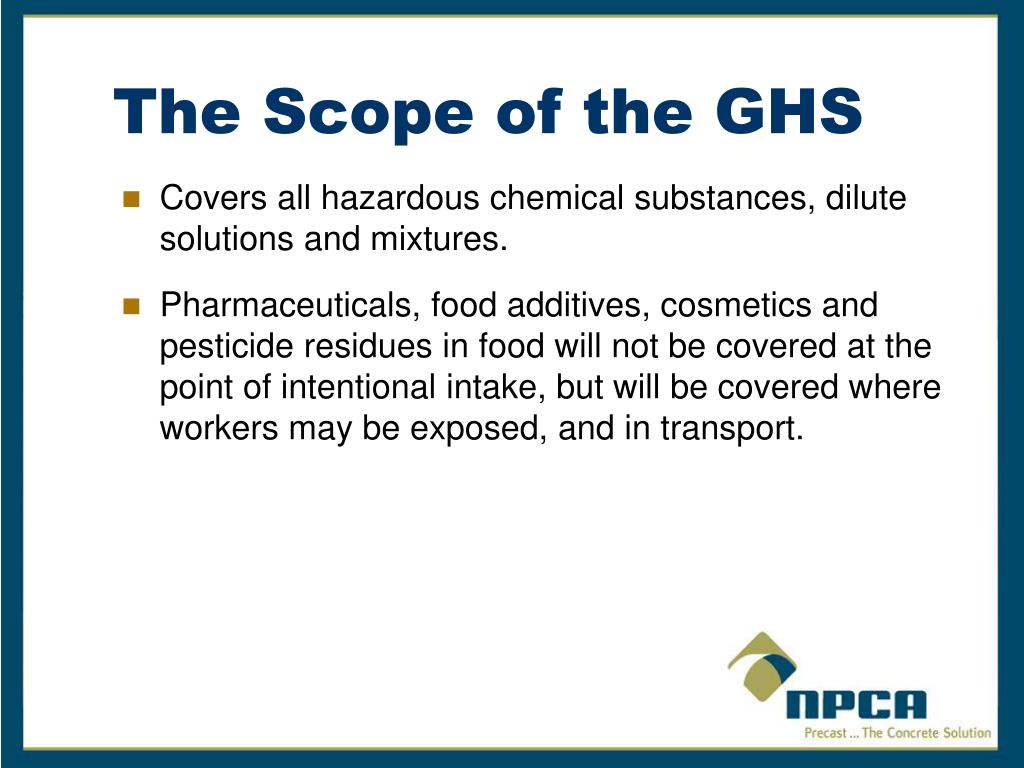 The Scope of the GHS

Covers all hazardous chemical substances, dilute solutions and mixtures.

Pharmaceuticals, food additives, cosmetics and pesticide residues in food will not be covered at the point of intentional intake, but will be covered where workers may be exposed, and in transport.

NPCA
Precast ... The Concrete Solution